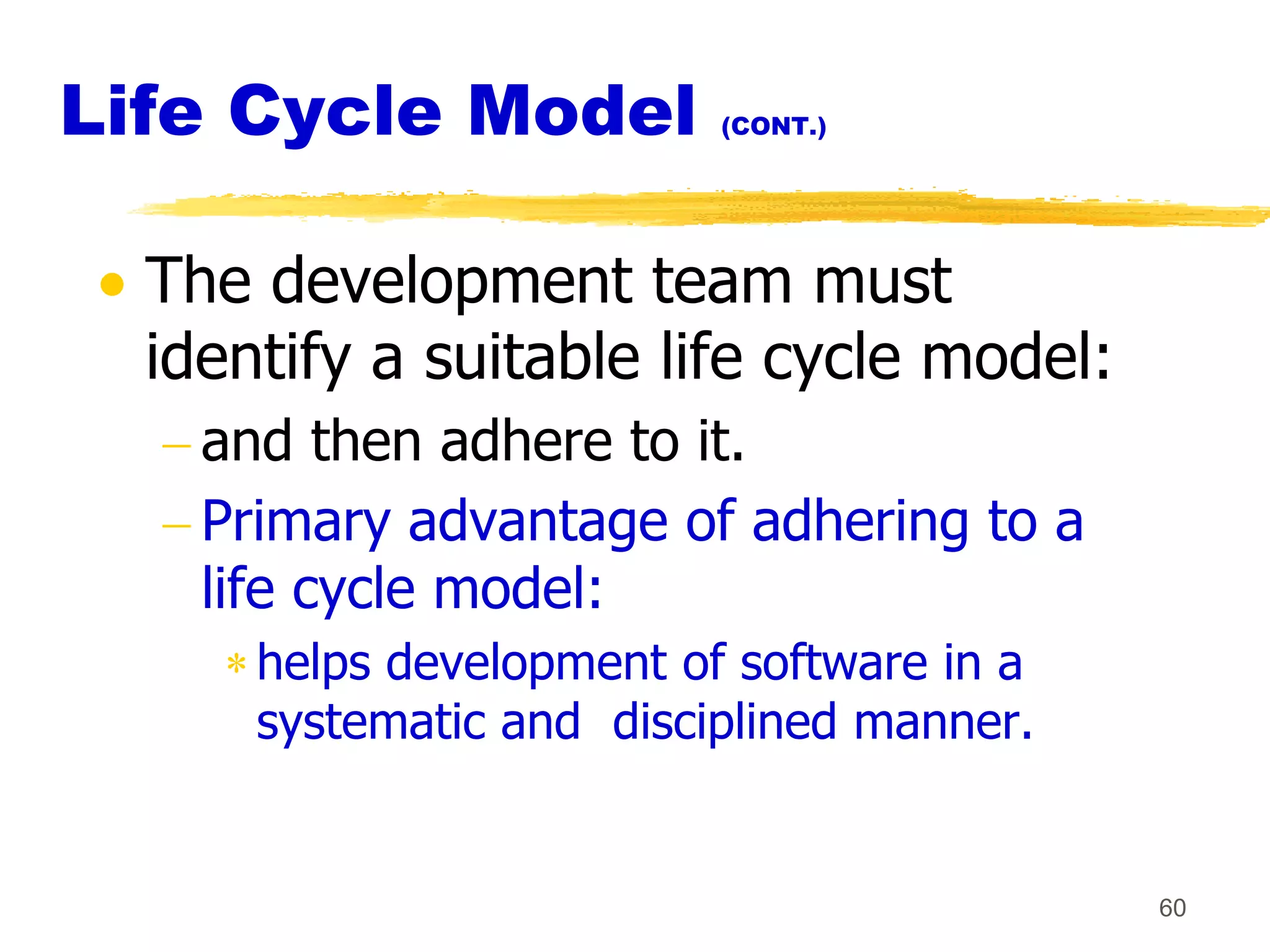 Life Cycle Model (CONT.)

• The development team must identify a suitable life cycle model:

– and then adhere to it.

– Primary advantage of adhering to a life cycle model:

* helps development of software in a systematic and disciplined manner.

60